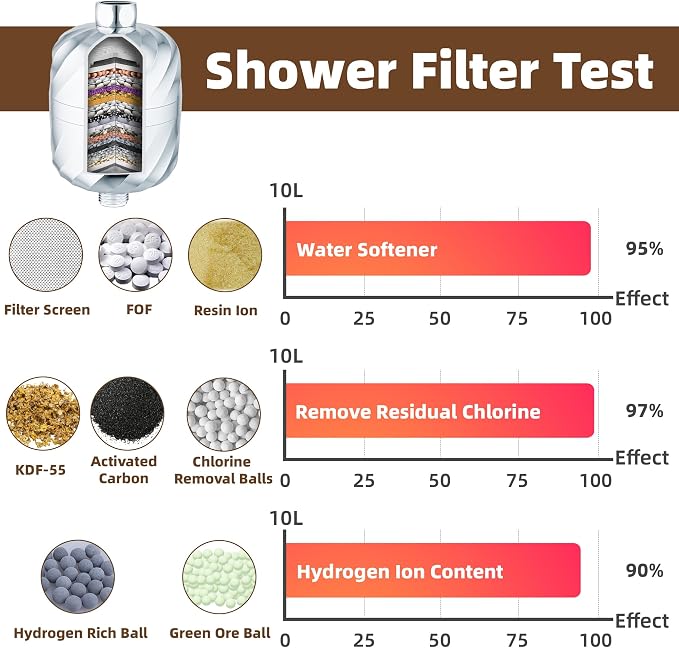 Shower Filter Test

Filter Screen
FOF
Resin Ion

10L
Water Softener
95%
Effect
0 25 50 75 100

KDF-55
Activated Carbon
Chlorine Removal Balls

10L
Remove Residual Chlorine
97%
Effect
0 25 50 75 100

Hydrogen Rich Ball
Green Ore Ball

10L
Hydrogen Ion Content
90%
Effect
0 25 50 75 100